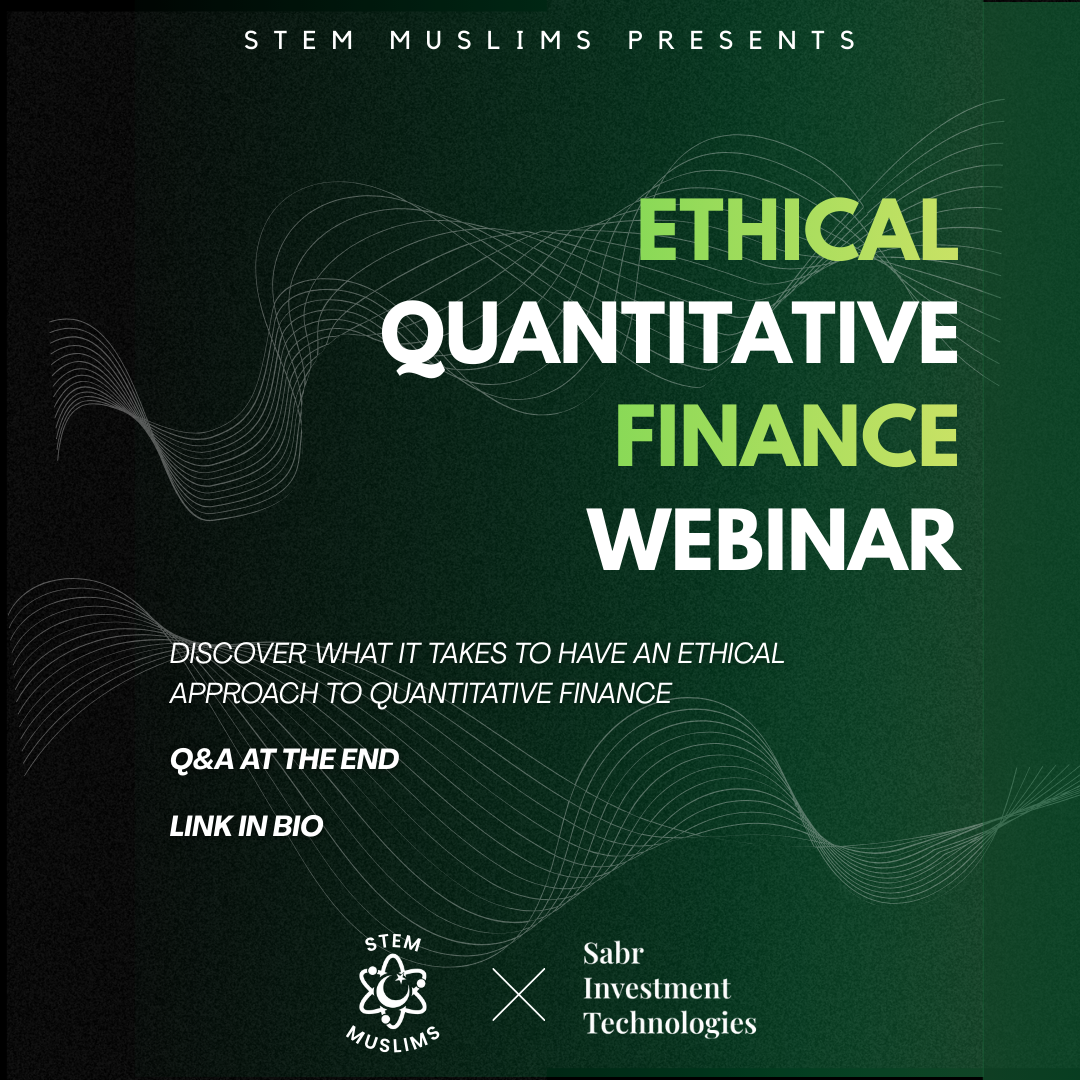 STEM MUSLIMS PRESENTS

ETHICAL QUANTITATIVE FINANCE WEBINAR

DISCOVER WHAT IT TAKES TO HAVE AN ETHICAL APPROACH TO QUANTITATIVE FINANCE

Q&A AT THE END

LINK IN BIO

STEM MUSLIMS

Sabr Investment Technologies